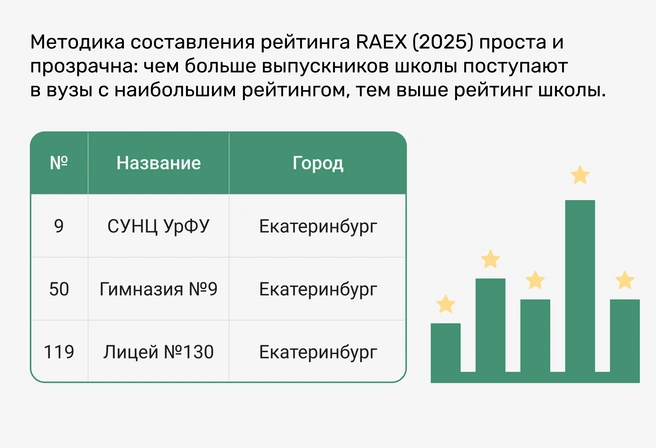 Методика составления рейтинга RAEX (2025) проста и прозрачна: чем больше выпускников школы поступают в вузы с наибольшим рейтингом, тем выше рейтинг школы.

| № | Название | Город |
|---|---|---|
| 9 | СУНЦ УрФУ | Екатеринбург |
| 50 | Гимназия №9 | Екатеринбург |
| 119 | Лицей №130 | Екатеринбург |